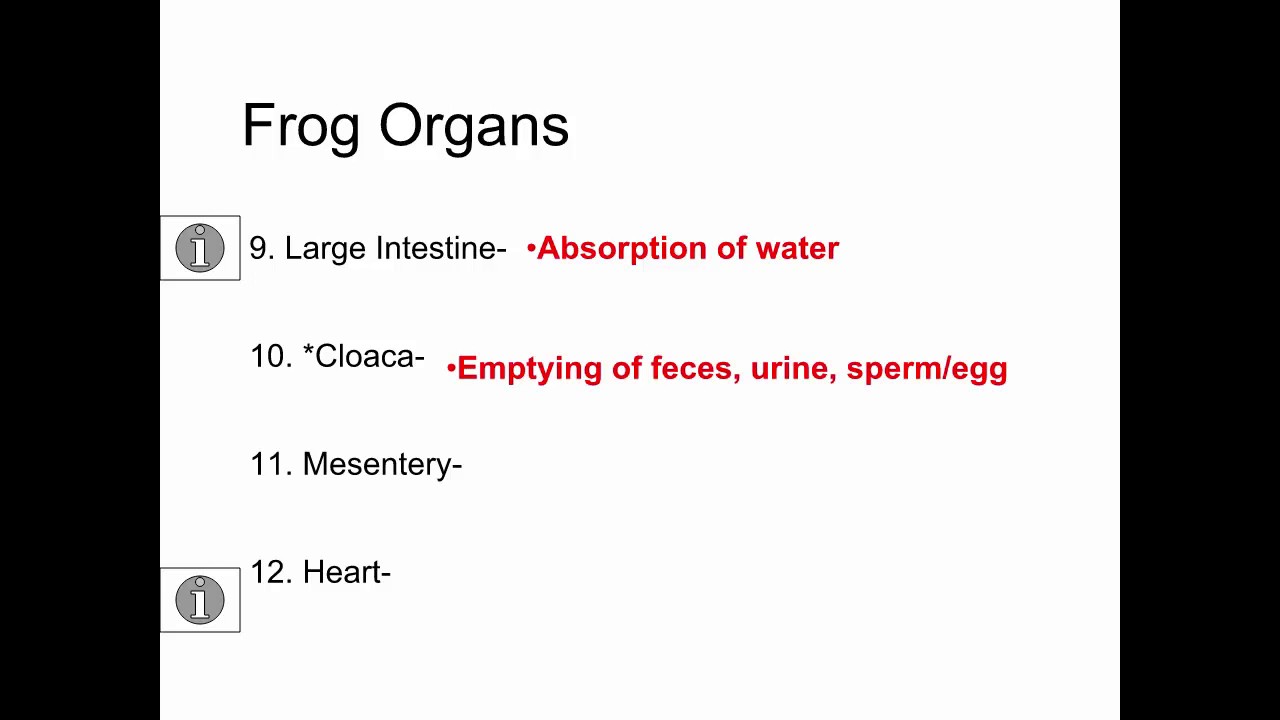 Frog Organs

9. Large Intestine- •Absorption of water

10. *Cloaca- •Emptying of feces, urine, sperm/egg

11. Mesentery-

12. Heart-